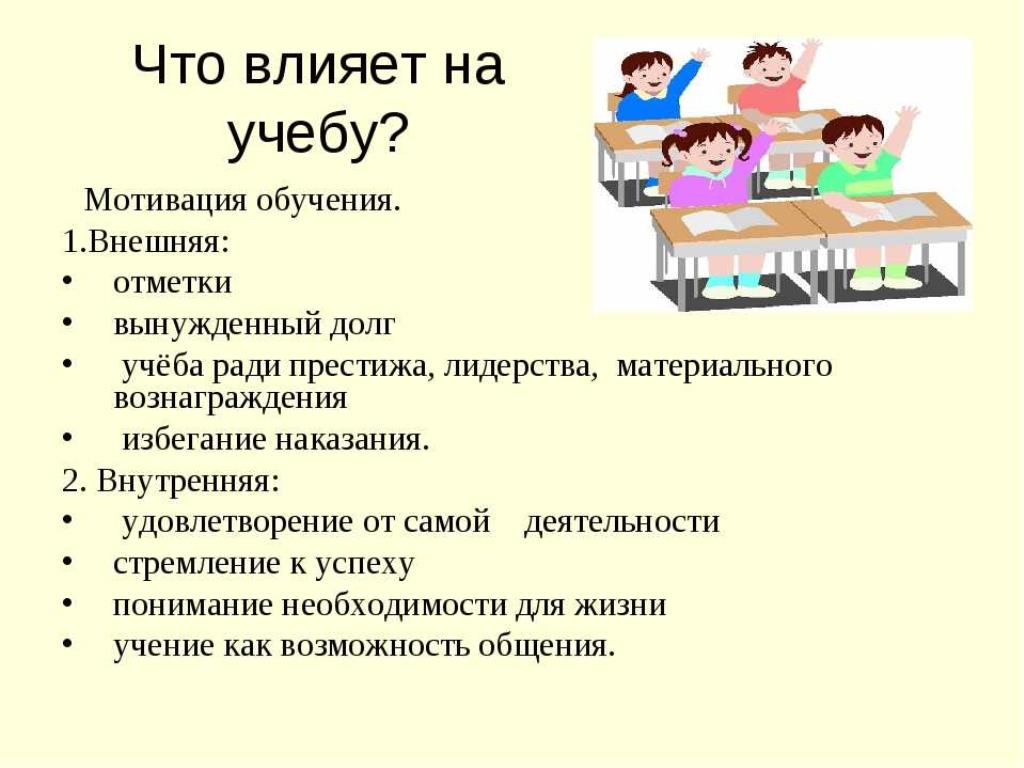 Что влияет на учебу?

Мотивация обучения.

1.Внешняя:

• отметки
• вынужденный долг
• учёба ради престижа, лидерства, материального вознаграждения
• избегание наказания.

2. Внутренняя:

• удовлетворение от самой деятельности
• стремление к успеху
• понимание необходимости для жизни
• учение как возможность общения.